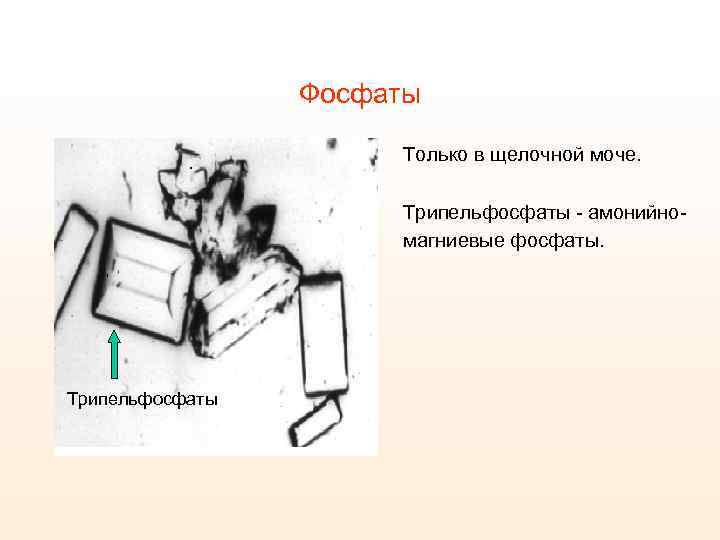 Фосфаты

Трипельфосфаты

Только в щелочной моче.

Трипельфосфаты - амонийно-магниевые фосфаты.